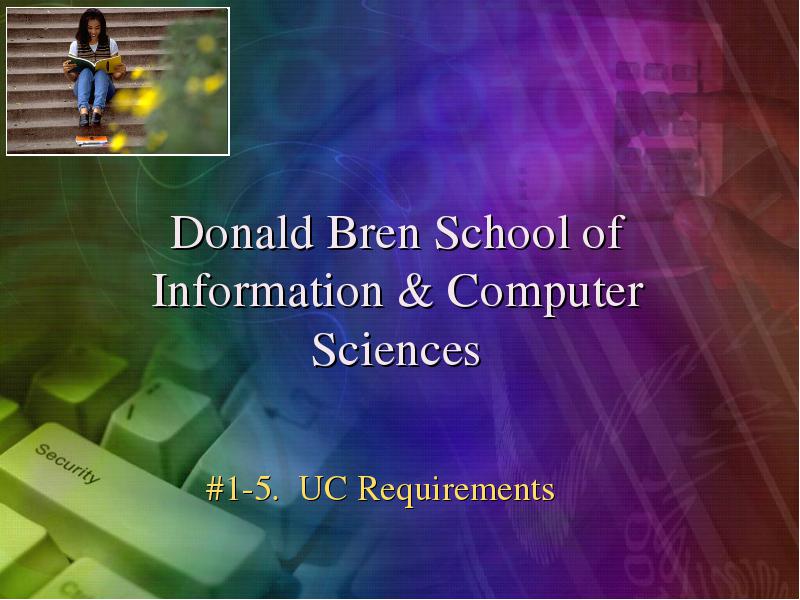 Donald Bren School of Information & Computer Sciences

#1-5. UC Requirements

Security